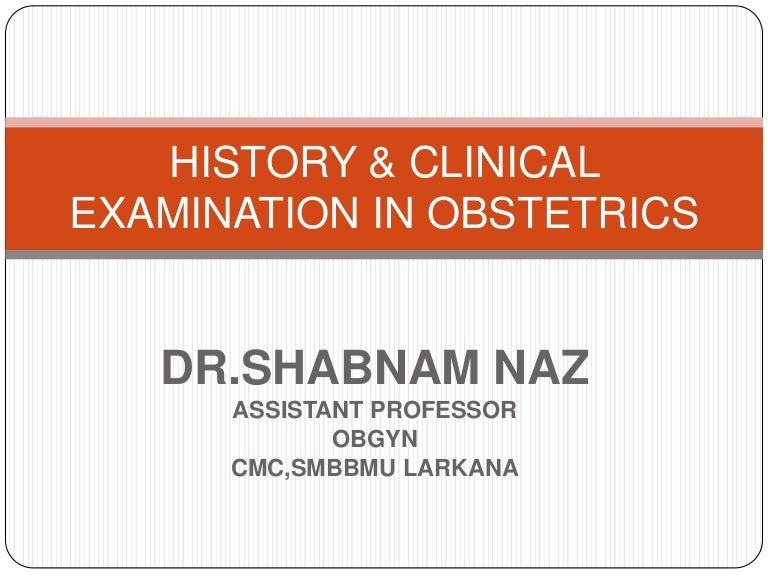 HISTORY & CLINICAL EXAMINATION IN OBSTETRICS

DR.SHABNAM NAZ
ASSISTANT PROFESSOR
OBGYN
CMC,SMBBMU LARKANA